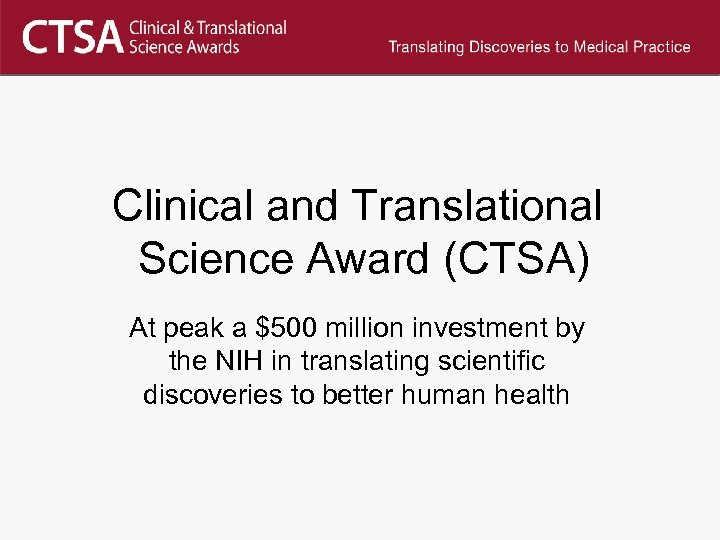 CTSA Clinical & Translational Science Awards

Translating Discoveries to Medical Practice

Clinical and Translational Science Award (CTSA)

At peak a \$500 million investment by the NIH in translating scientific discoveries to better human health